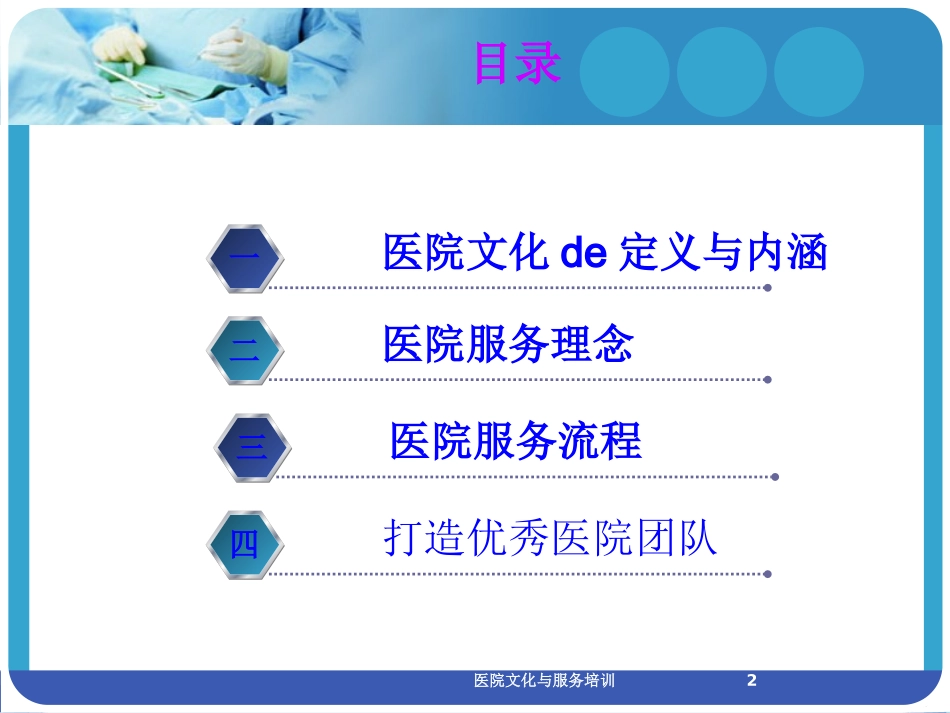 目录

一 医院文化 de 定义与内涵

二 医院服务理念

三 医院服务流程

四 打造优秀医院团队

医院文化与服务培训 2